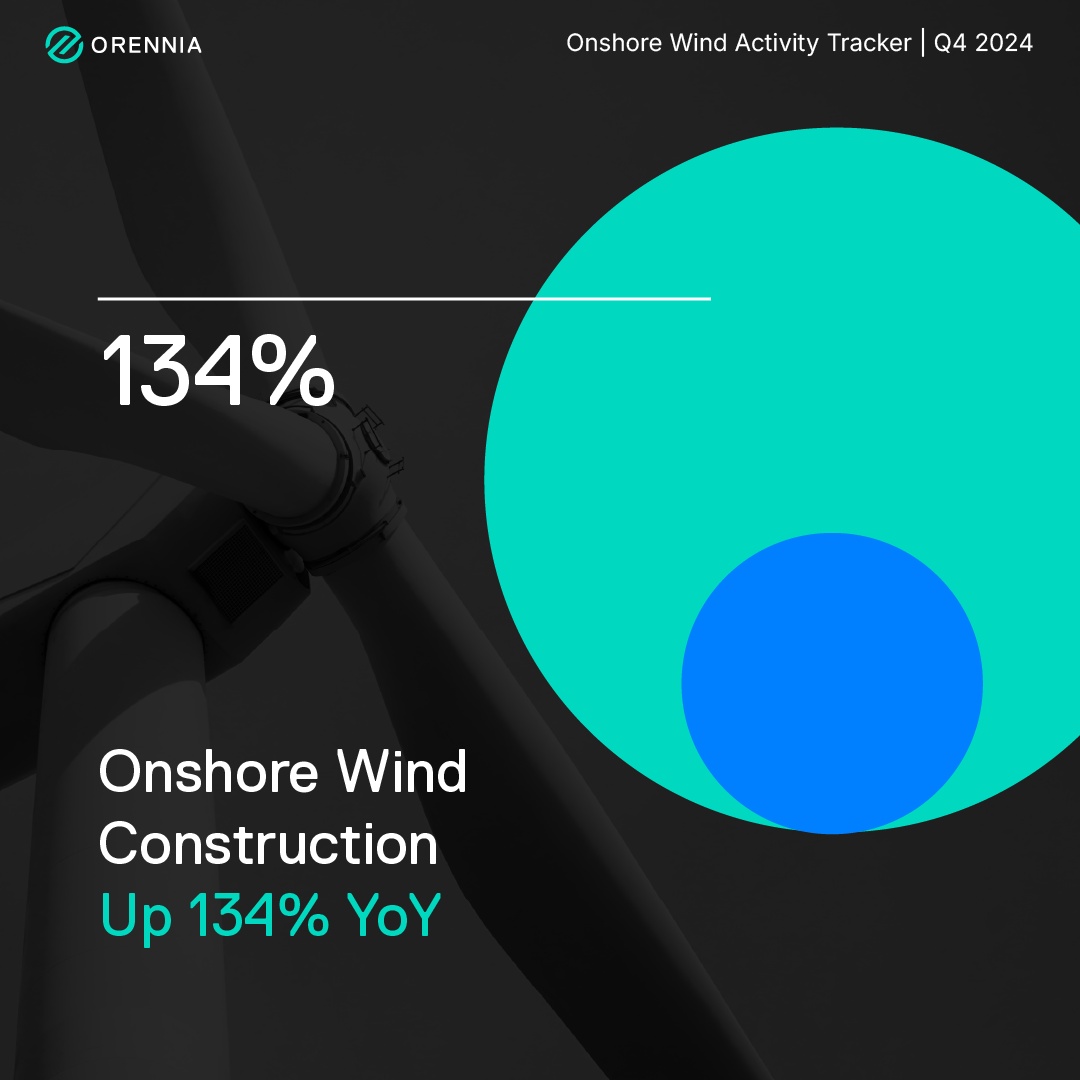 ORENNIA

Onshore Wind Activity Tracker | Q4 2024

134%

Onshore Wind Construction
Up 134% YoY